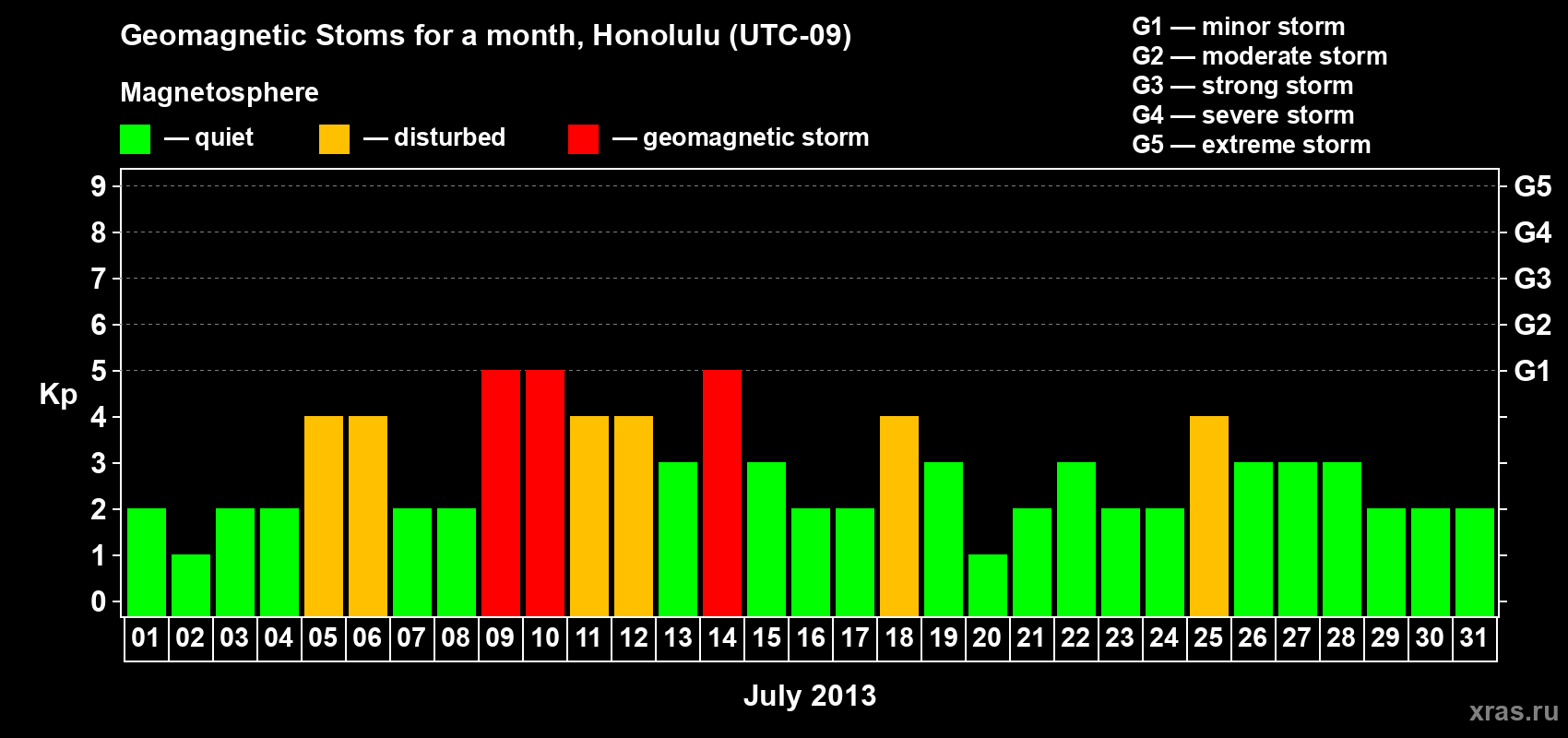 Geomagnetic Stoms for a month, Honolulu (UTC-09)

Magnetosphere

— quiet — disturbed — geomagnetic storm

G1 — minor storm
G2 — moderate storm
G3 — strong storm
G4 — severe storm
G5 — extreme storm

Kp

9
8
7
6
5
4
3
2
1
0

G5
G4
G3
G2
G1

01 02 03 04 05 06 07 08 09 10 11 12 13 14 15 16 17 18 19 20 21 22 23 24 25 26 27 28 29 30 31

July 2013

xras.ru